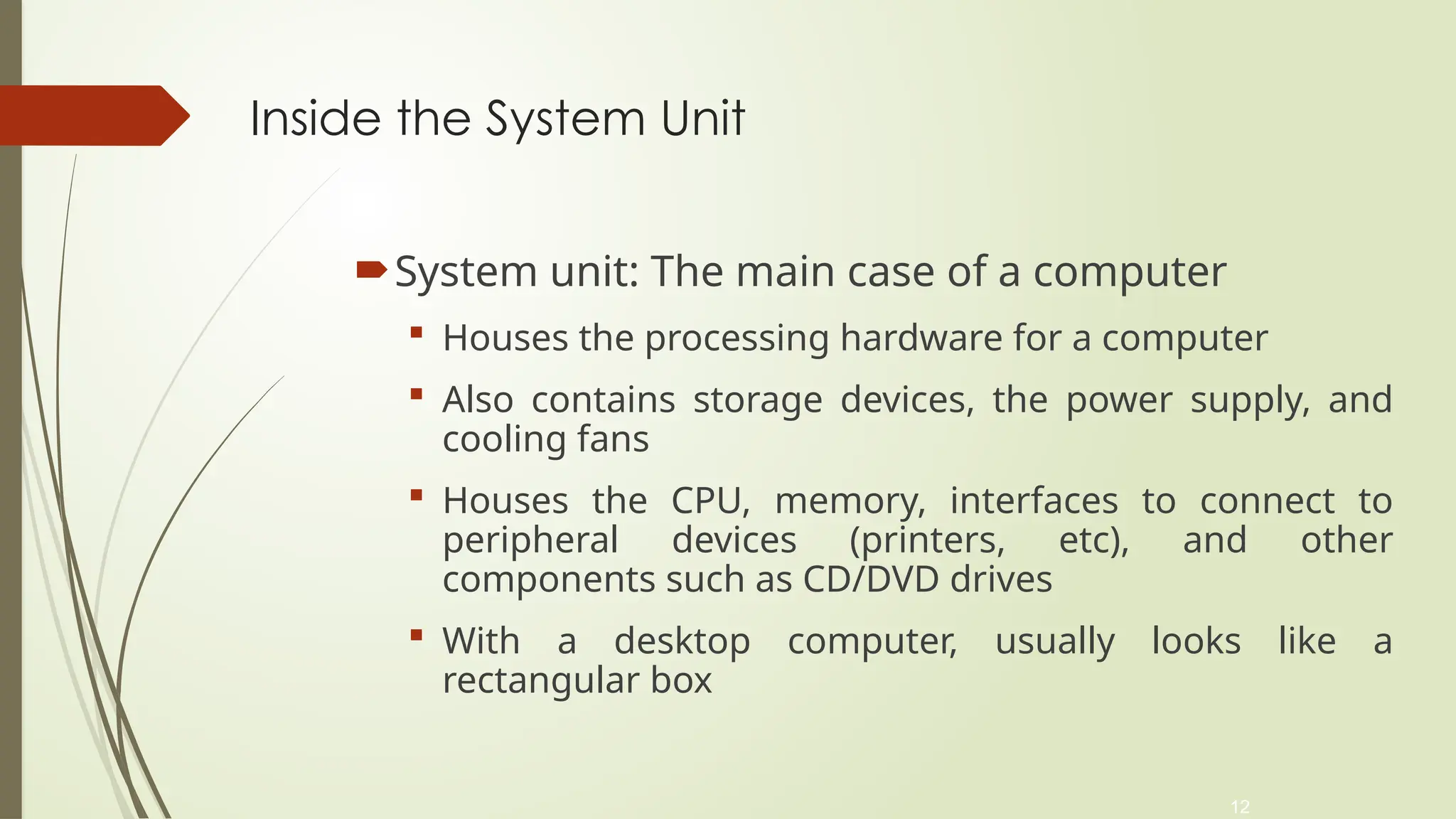 Inside the System Unit

System unit: The main case of a computer

Houses the processing hardware for a computer

Also contains storage devices, the power supply, and cooling fans

Houses the CPU, memory, interfaces to connect to peripheral devices (printers, etc), and other components such as CD/DVD drives

With a desktop computer, usually looks like a rectangular box

12